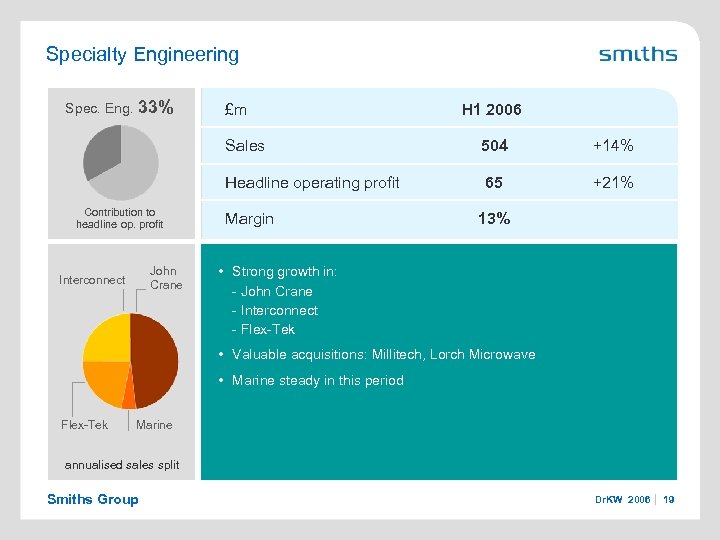 Specialty Engineering

smiths

Spec. Eng. 33%

Contribution to headline op. profit

| £m | H1 2006 | |
|---|---|---|
| Sales | 504 | +14% |
| Headline operating profit | 65 | +21% |
| Margin | 13% | |

Interconnect

John Crane

Flex-Tek

Marine

annualised sales split

• Strong growth in:
- John Crane
- Interconnect
- Flex-Tek

• Valuable acquisitions: Millitech, Lorch Microwave

• Marine steady in this period

Smiths Group

DrKW 2006 | 19